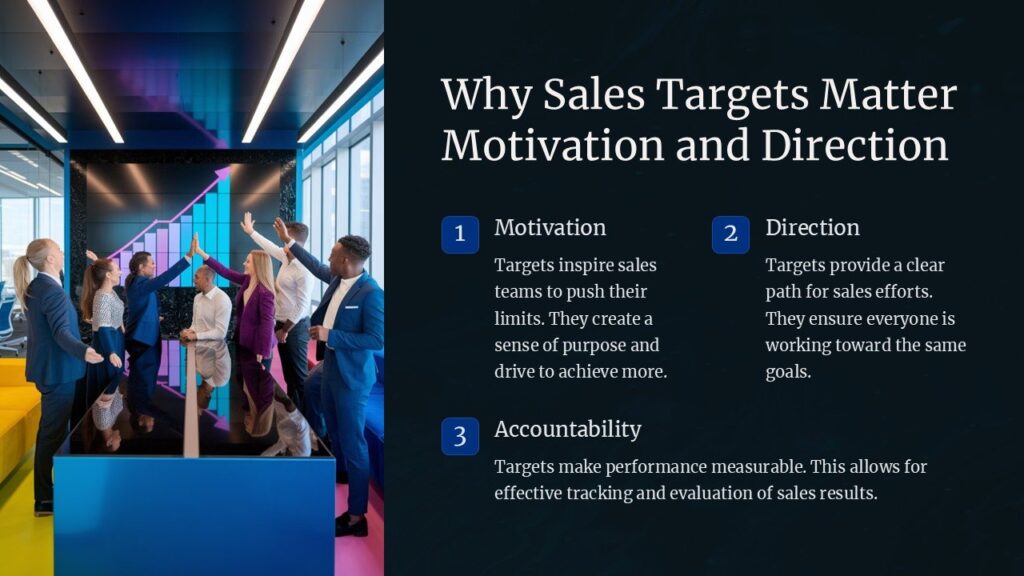 Why Sales Targets Matter Motivation and Direction

1

Motivation

Targets inspire sales teams to push their limits. They create a sense of purpose and drive to achieve more.

2

Direction

Targets provide a clear path for sales efforts. They ensure everyone is working toward the same goals.

3

Accountability

Targets make performance measurable. This allows for effective tracking and evaluation of sales results.